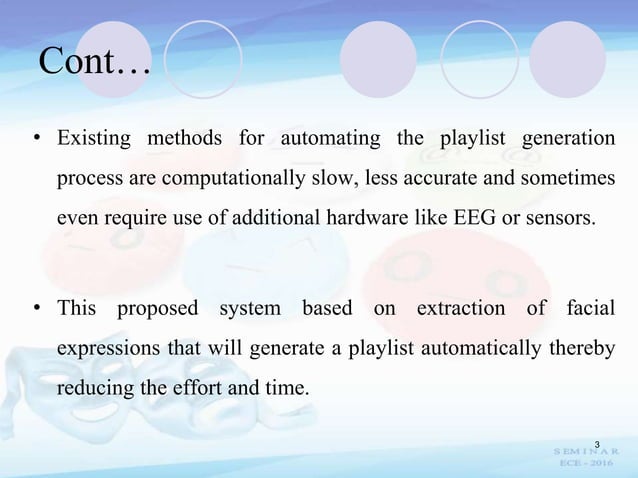 Cont…

• Existing methods for automating the playlist generation process are computationally slow, less accurate and sometimes even require use of additional hardware like EEG or sensors.

• This proposed system based on extraction of facial expressions that will generate a playlist automatically thereby reducing the effort and time.

3

SEMINAR
ECE - 2016